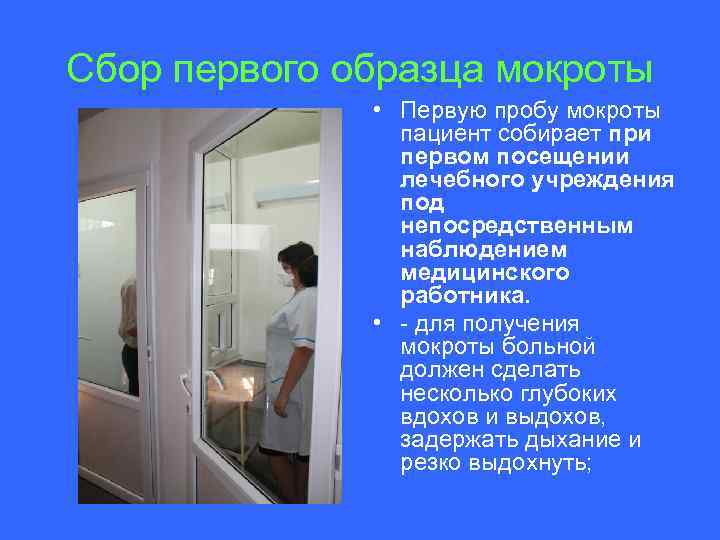 Сбор первого образца мокроты

• Первую пробу мокроты пациент собирает при первом посещении лечебного учреждения под непосредственным наблюдением медицинского работника.

• - для получения мокроты больной должен сделать несколько глубоких вдохов и выдохов, задержать дыхание и резко выдохнуть;